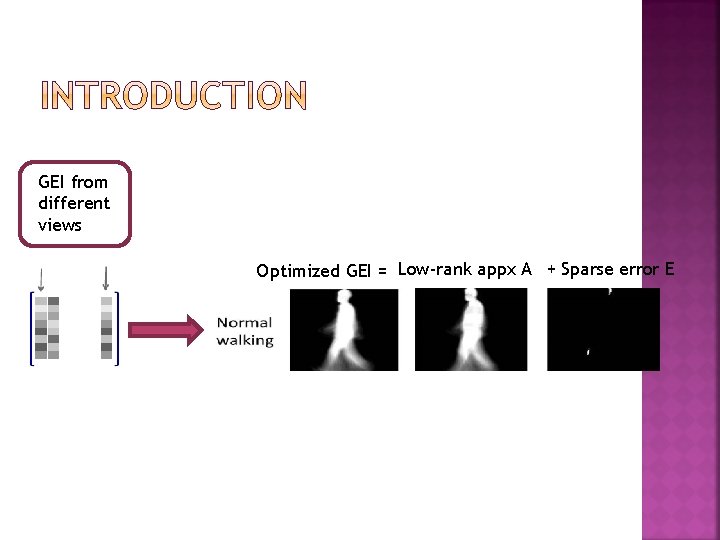 INTRODUCTION

GEI from different views

Normal walking

Optimized GEI = Low-rank appx A + Sparse error E